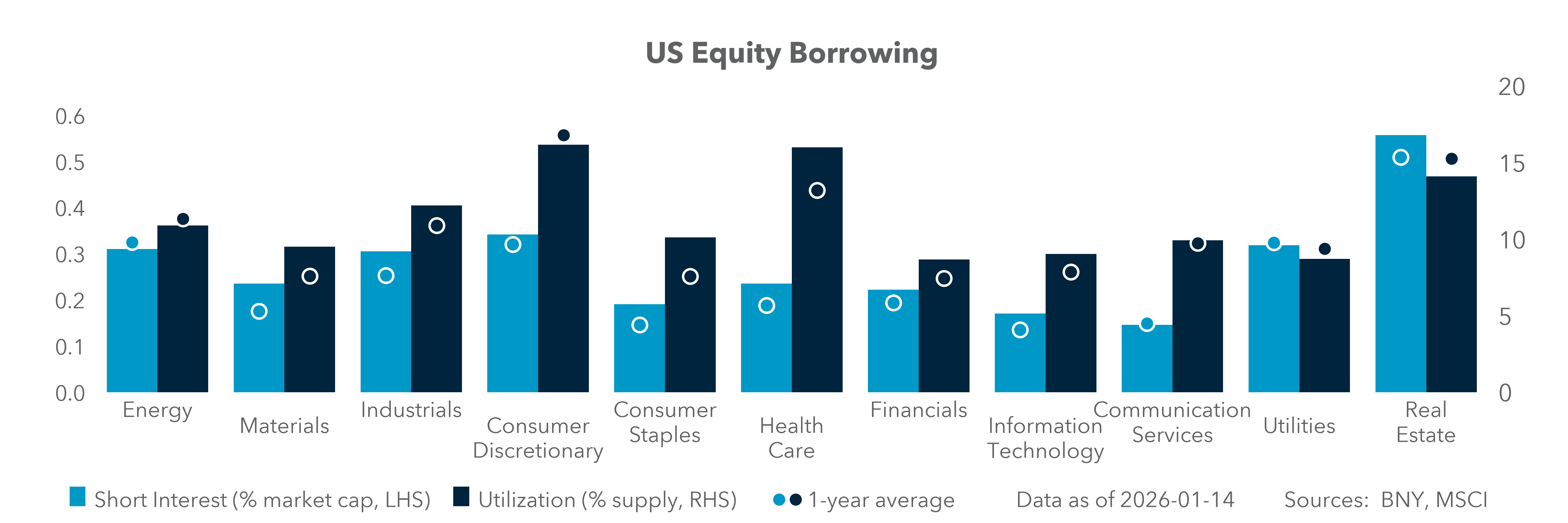 US Equity Borrowing

0.6
0.5
0.4
0.3
0.2
0.1
0.0

20
15
10
5
0

Energy
Materials
Industrials
Consumer Discretionary
Consumer Staples
Health Care
Financials
Information Technology
Communication Services
Utilities
Real Estate

Short Interest (% market cap, LHS) Utilization (% supply, RHS) 1-year average Data as of 2026-01-14 Sources: BNY, MSCI